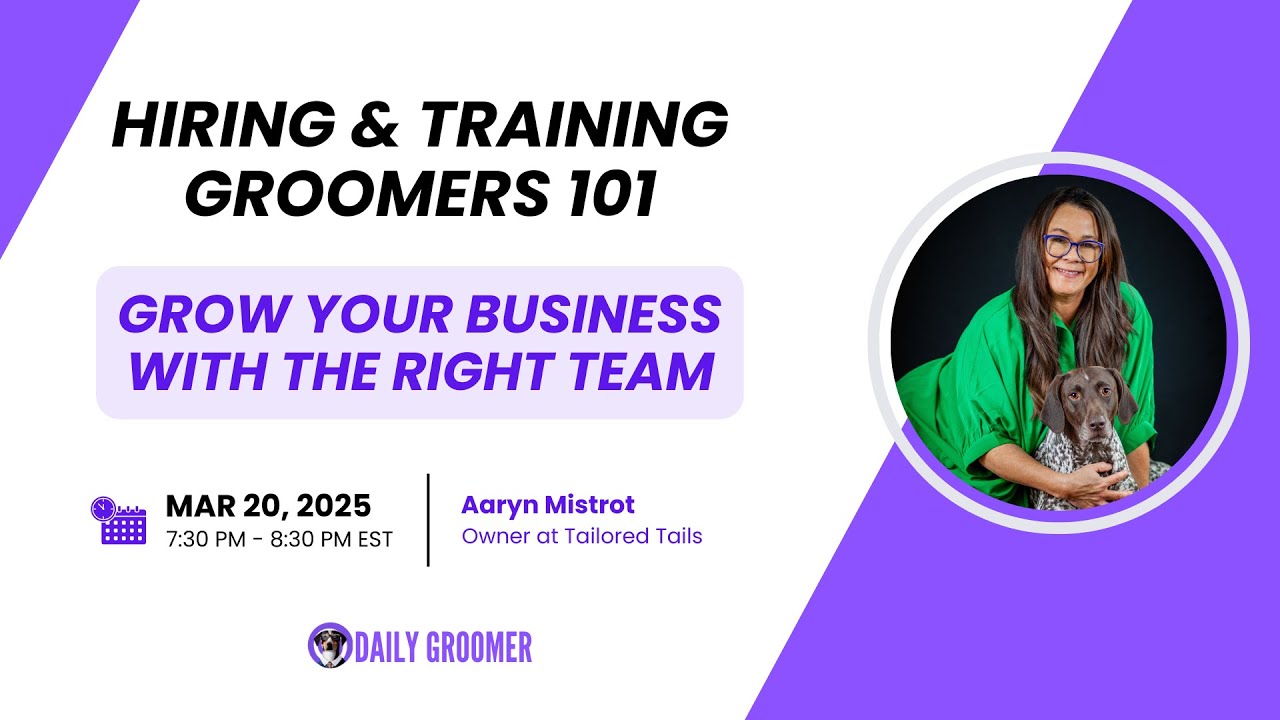 HIRING & TRAINING GROOMERS 101

GROW YOUR BUSINESS WITH THE RIGHT TEAM

MAR 20, 2025
7:30 PM - 8:30 PM EST

Aaryn Mistrot
Owner at Tailored Tails

DAILY GROOMER